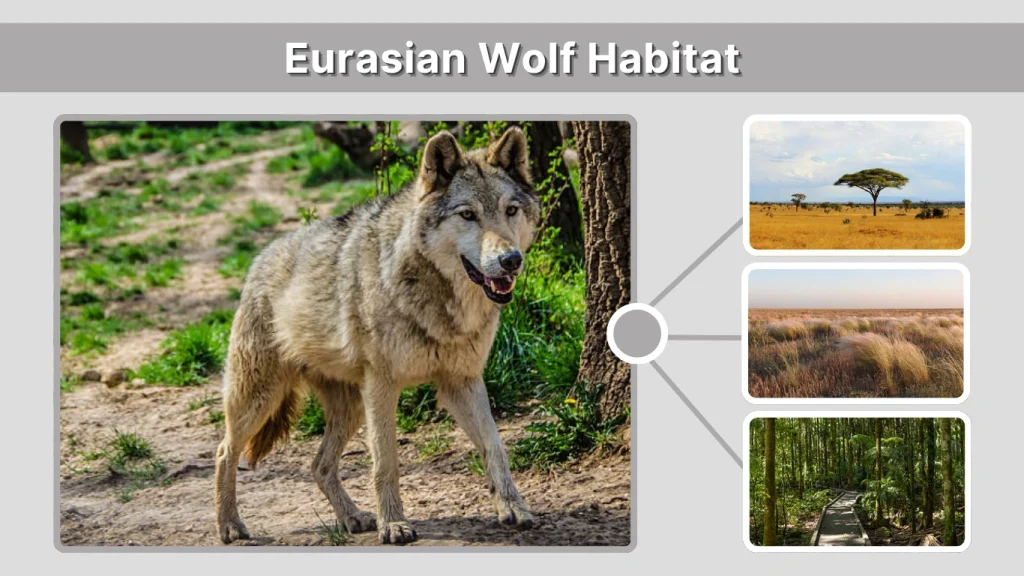 Eurasian Wolf Habitat